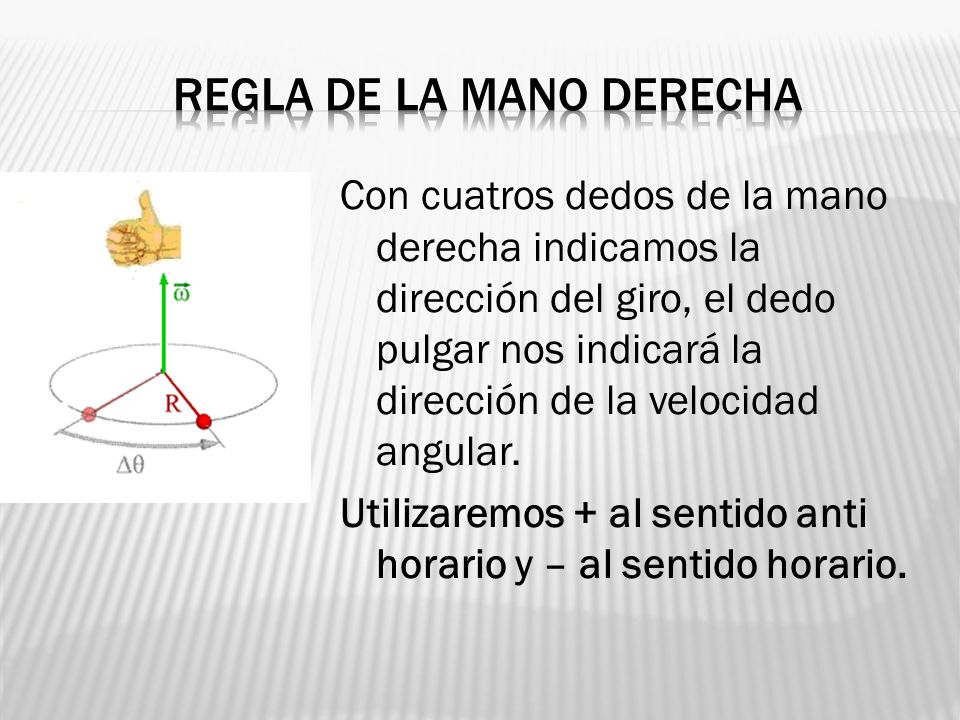 REGLA DE LA MANO DERECHA

$\vec{\omega}$

R

$\Delta\theta$

Con cuatros dedos de la mano derecha indicamos la dirección del giro, el dedo pulgar nos indicará la dirección de la velocidad angular.

Utilizaremos + al sentido anti horario y – al sentido horario.